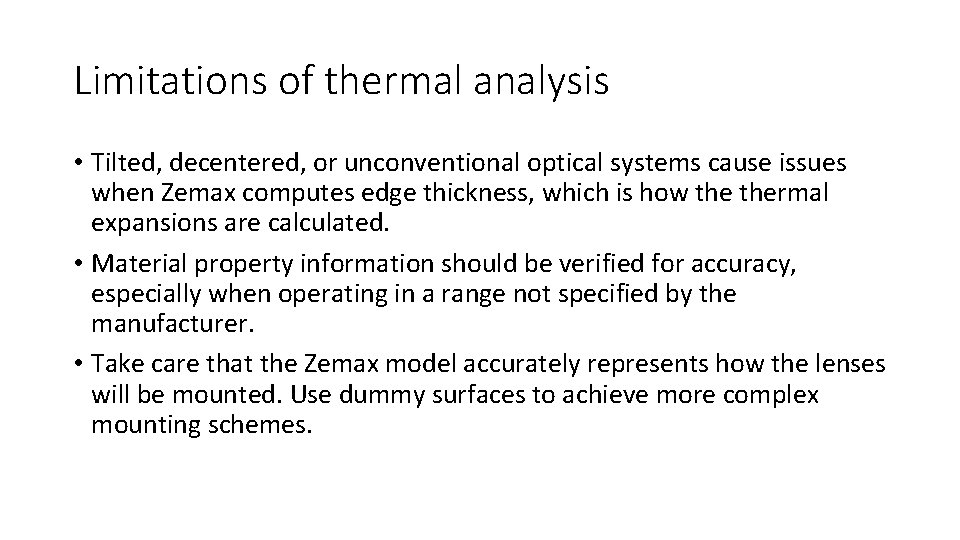 Limitations of thermal analysis

• Tilted, decentered, or unconventional optical systems cause issues when Zemax computes edge thickness, which is how the thermal expansions are calculated.

• Material property information should be verified for accuracy, especially when operating in a range not specified by the manufacturer.

• Take care that the Zemax model accurately represents how the lenses will be mounted. Use dummy surfaces to achieve more complex mounting schemes.